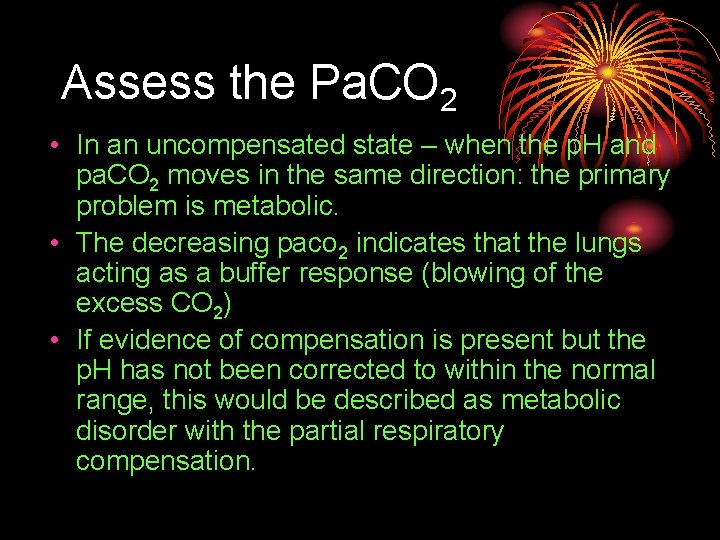 Assess the $PaCO_2$

• In an uncompensated state – when the pH and $paCO_2$ moves in the same direction: the primary problem is metabolic.

• The decreasing $paco_2$ indicates that the lungs acting as a buffer response (blowing of the excess $CO_2$)

• If evidence of compensation is present but the pH has not been corrected to within the normal range, this would be described as metabolic disorder with the partial respiratory compensation.